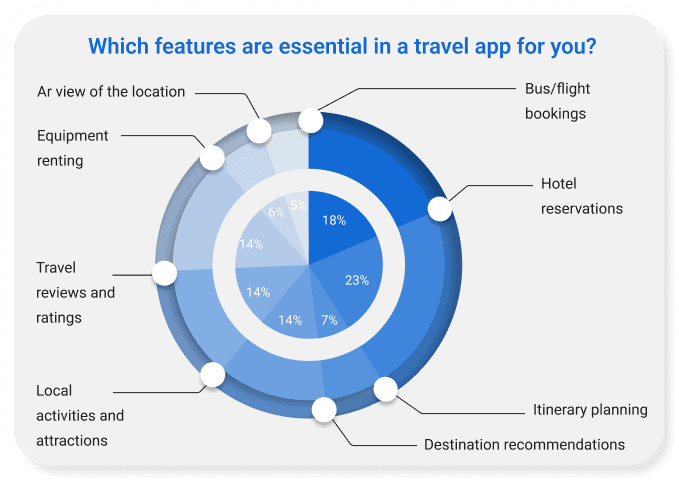 Which features are essential in a travel app for you?

Ar view of the location

Equipment renting

Travel reviews and ratings

Local activities and attractions

Bus/flight bookings

Hotel reservations

Itinerary planning

Destination recommendations

18%
23%
7%
14%
14%
14%
6%
5%